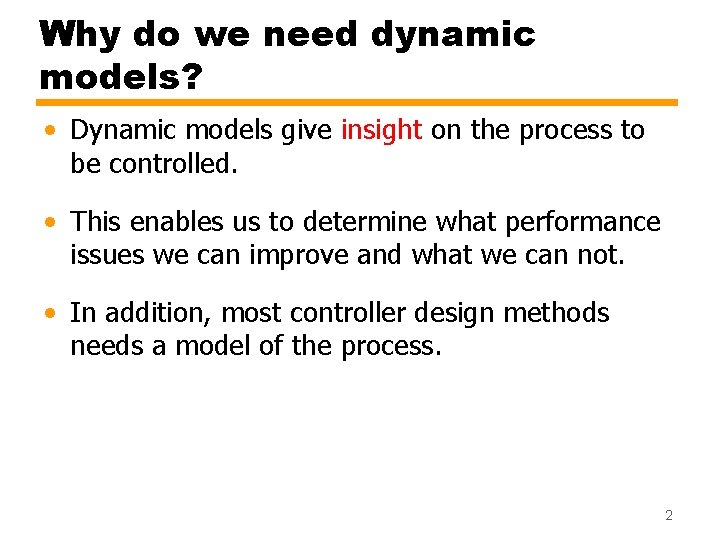 Why do we need dynamic models?

• Dynamic models give insight on the process to be controlled.

• This enables us to determine what performance issues we can improve and what we can not.

• In addition, most controller design methods needs a model of the process.

2